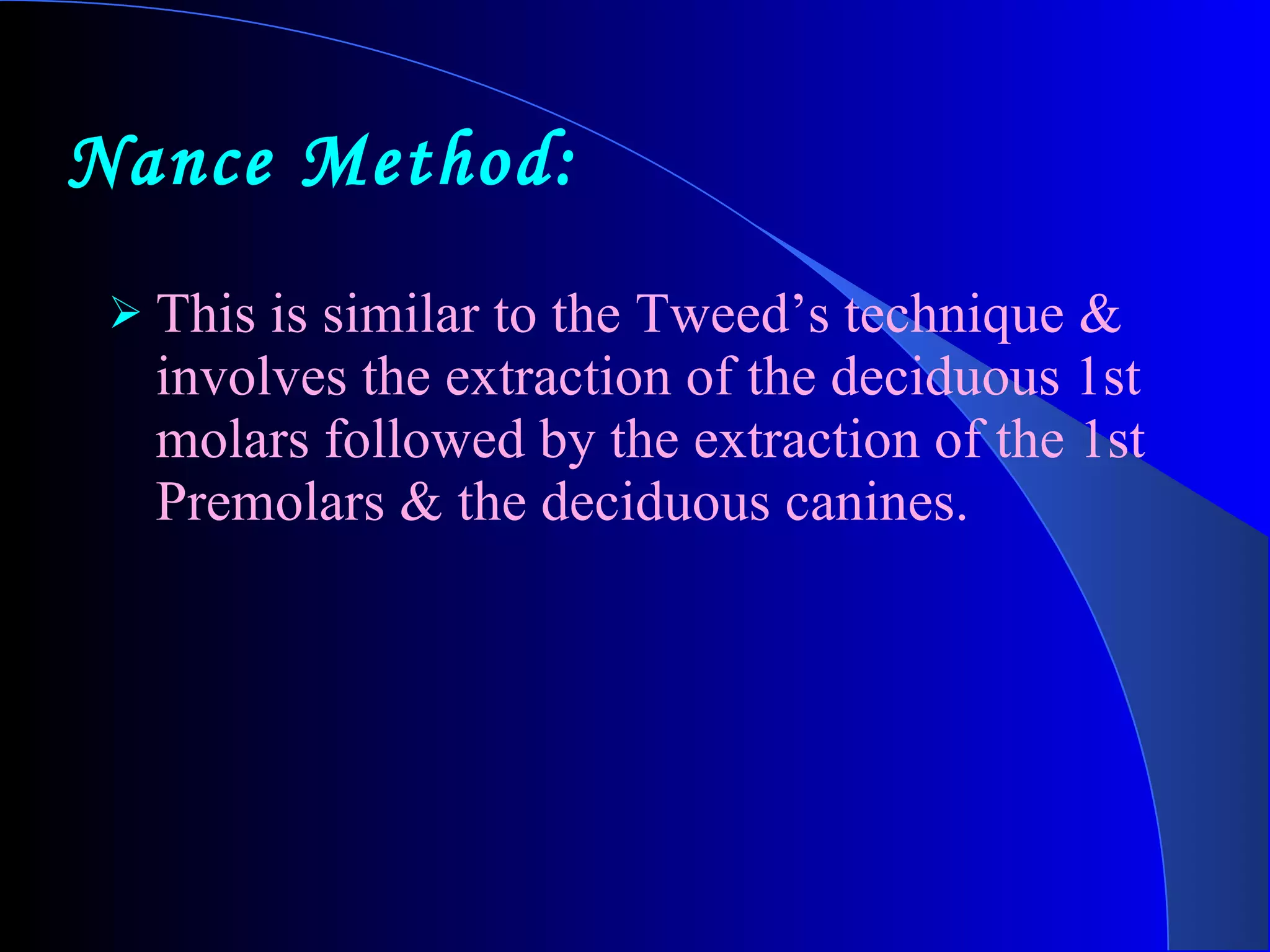 Nance Method:

➢ This is similar to the Tweed’s technique & involves the extraction of the deciduous 1st molars followed by the extraction of the 1st Premolars & the deciduous canines.